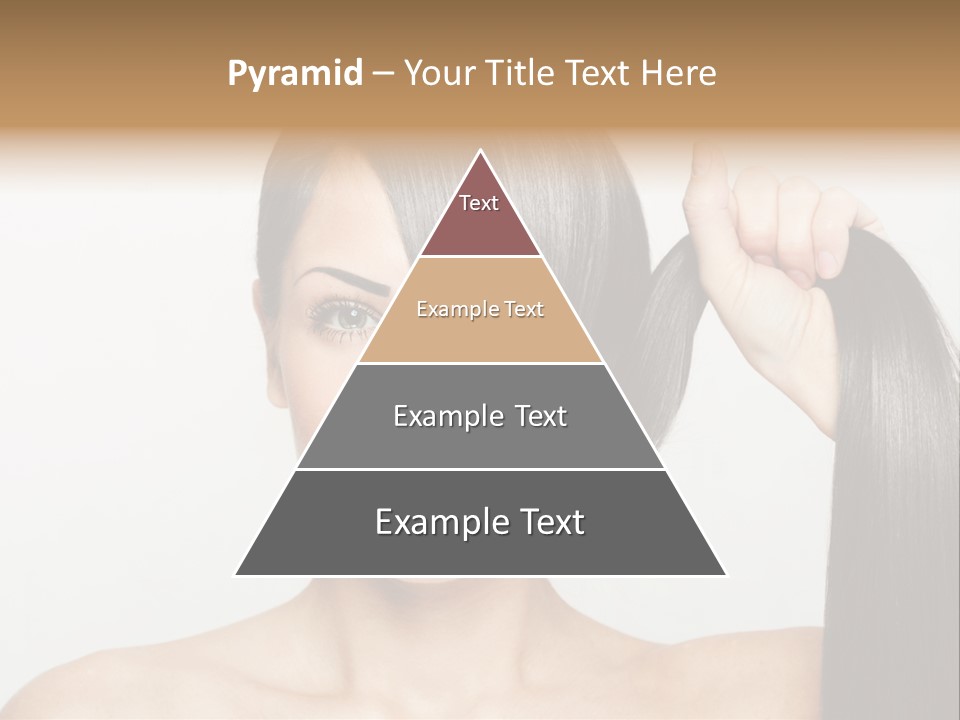 Pyramid – Your Title Text Here

Text

Example Text

Example Text

Example Text